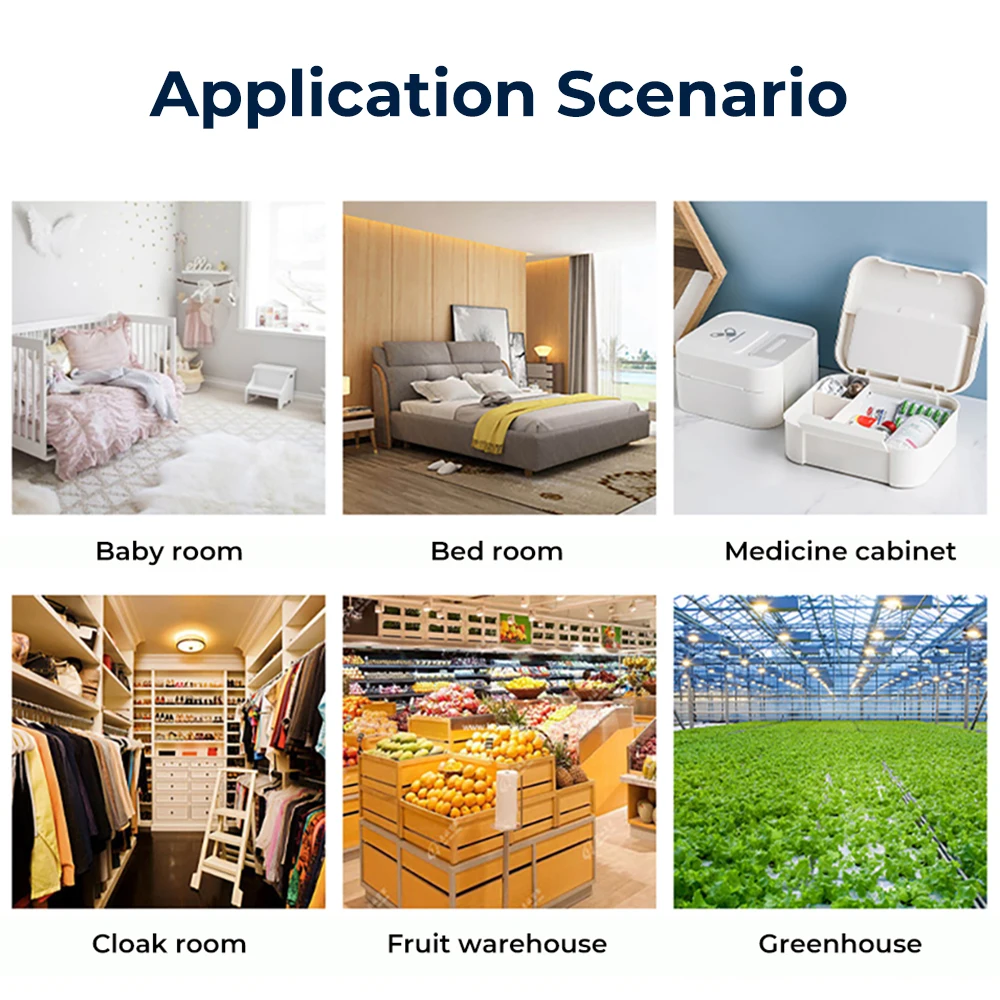 Application Scenario

Baby room

Bed room

Medicine cabinet

Cloak room

Fruit warehouse

Greenhouse